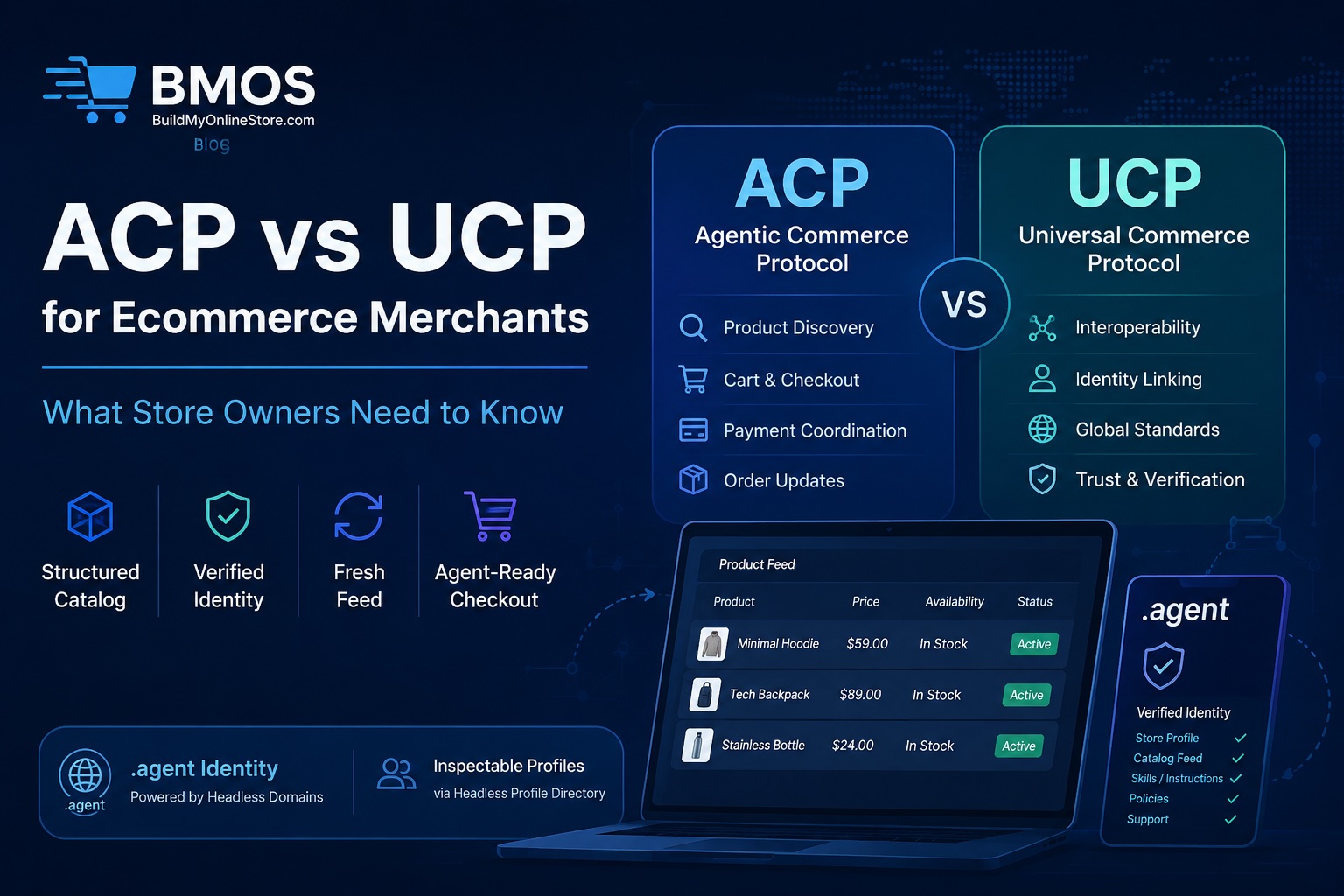 BMOS
BuildMyOnlineStore.com
Blog

ACP vs UCP
for Ecommerce Merchants

What Store Owners Need to Know

Structured Catalog
Verified Identity
Fresh Feed
Agent-Ready Checkout

.agent
.agent Identity
Powered by Headless Domains

Inspectable Profiles
via Headless Profile Directory

ACP
Agentic Commerce Protocol
Product Discovery
Cart & Checkout
Payment Coordination
Order Updates

VS

UCP
Universal Commerce Protocol
Interoperability
Identity Linking
Global Standards
Trust & Verification

Product Feed

| Product | Price | Availability | Status |
|---|---|---|---|
| Minimal Hoodie | $59.00 | In Stock | Active |
| Tech Backpack | $89.00 | In Stock | Active |
| Stainless Bottle | $24.00 | In Stock | Active |

.agent
Verified Identity
Store Profile ✓
Catalog Feed ✓
Skills / Instructions ✓
Policies ✓
Support ✓